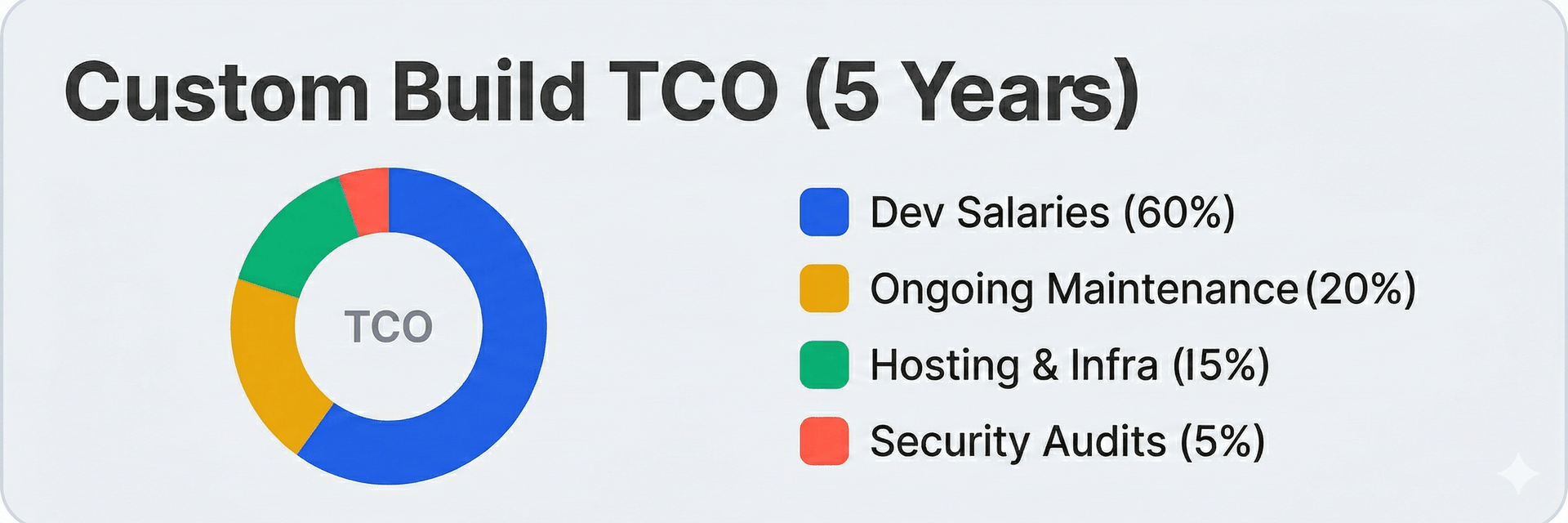 Custom Build TCO (5 Years)

TCO

Dev Salaries (60%)
Ongoing Maintenance (20%)
Hosting & Infra (15%)
Security Audits (5%)